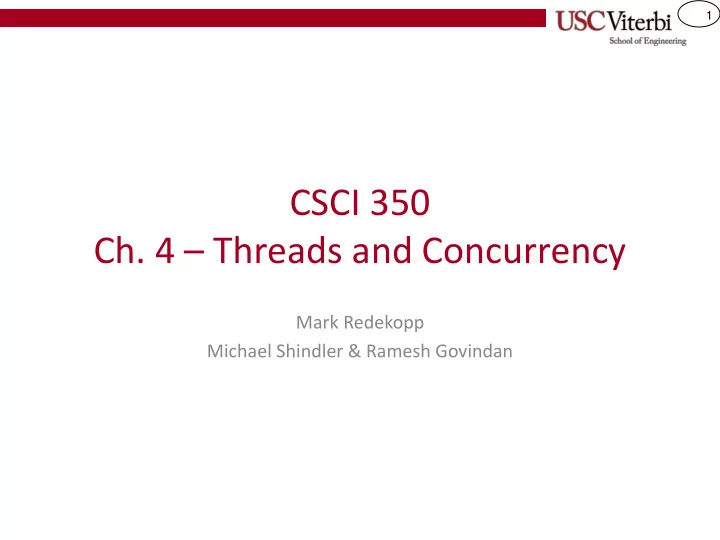 USC Viterbi
School of Engineering

1

CSCI 350
Ch. 4 – Threads and Concurrency

Mark Redekopp
Michael Shindler & Ramesh Govindan